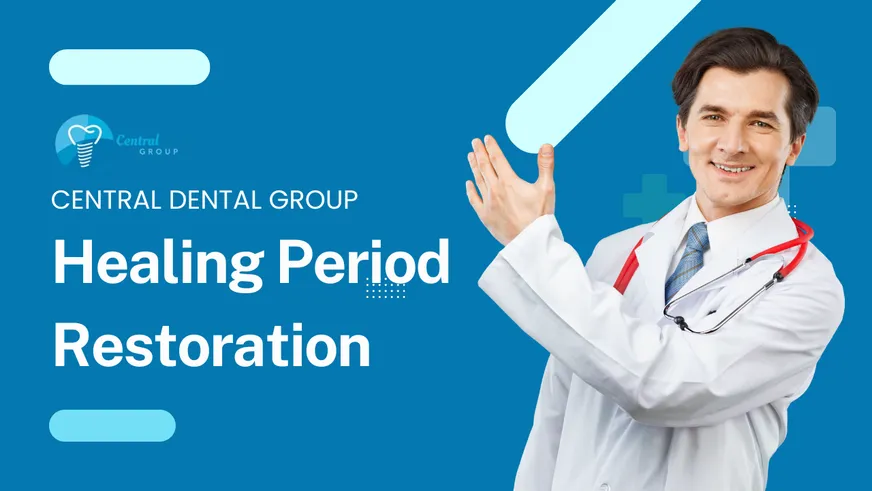 Central
GROUP

CENTRAL DENTAL GROUP

Healing Period Restoration